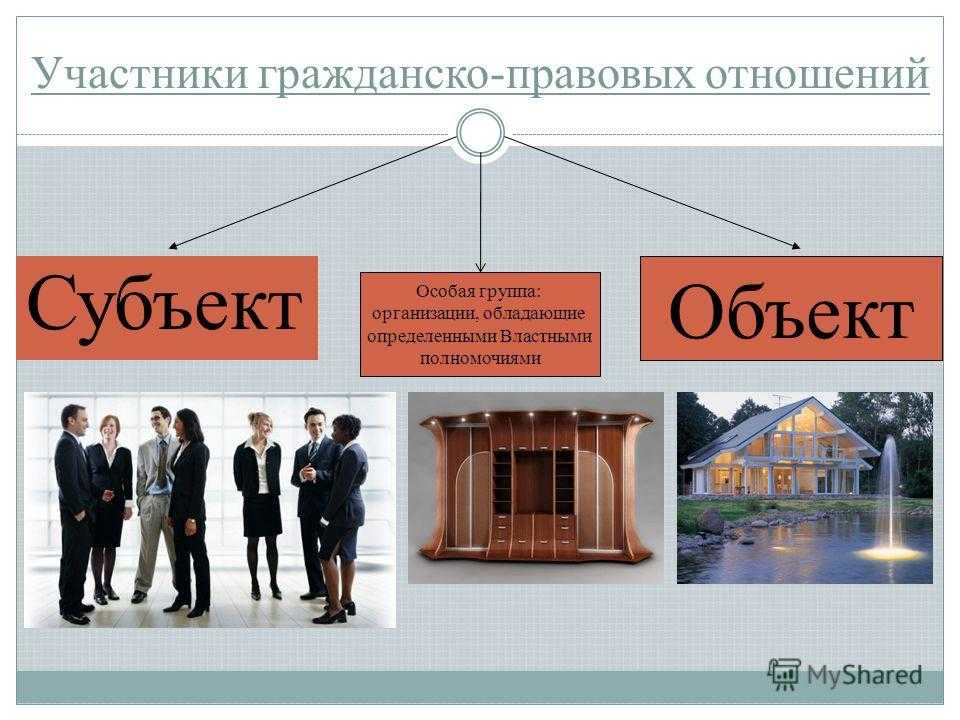 Участники гражданско-правовых отношений

Субъект

Особая группа: организации, обладающие определенными Властными полномочиями

Объект

MyShared